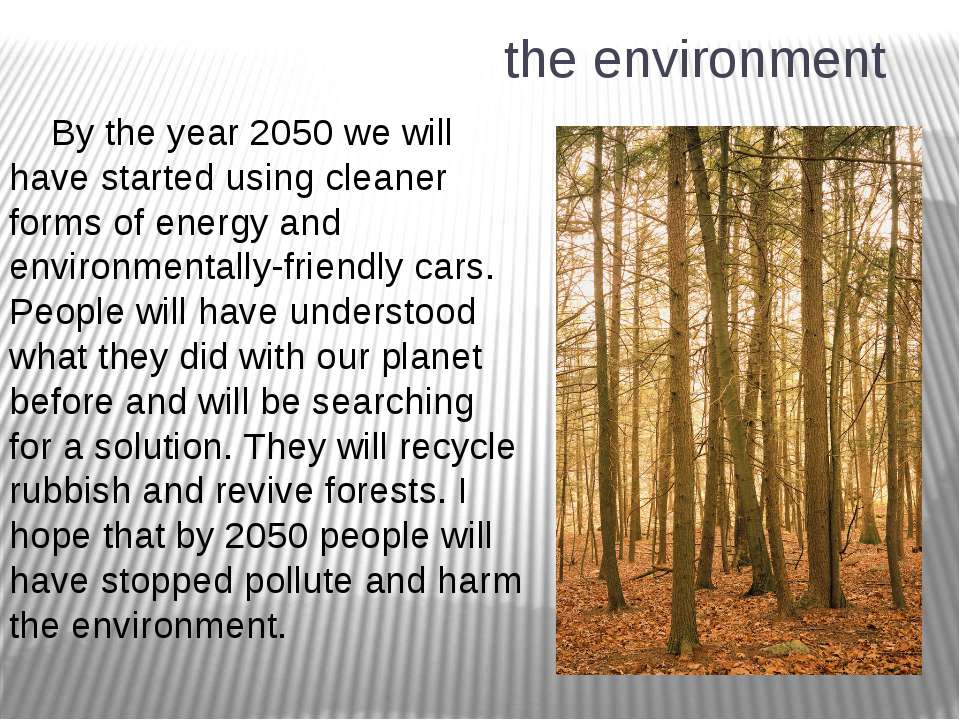 the environment

By the year 2050 we will have started using cleaner forms of energy and environmentally-friendly cars. People will have understood what they did with our planet before and will be searching for a solution. They will recycle rubbish and revive forests. I hope that by 2050 people will have stopped pollute and harm the environment.